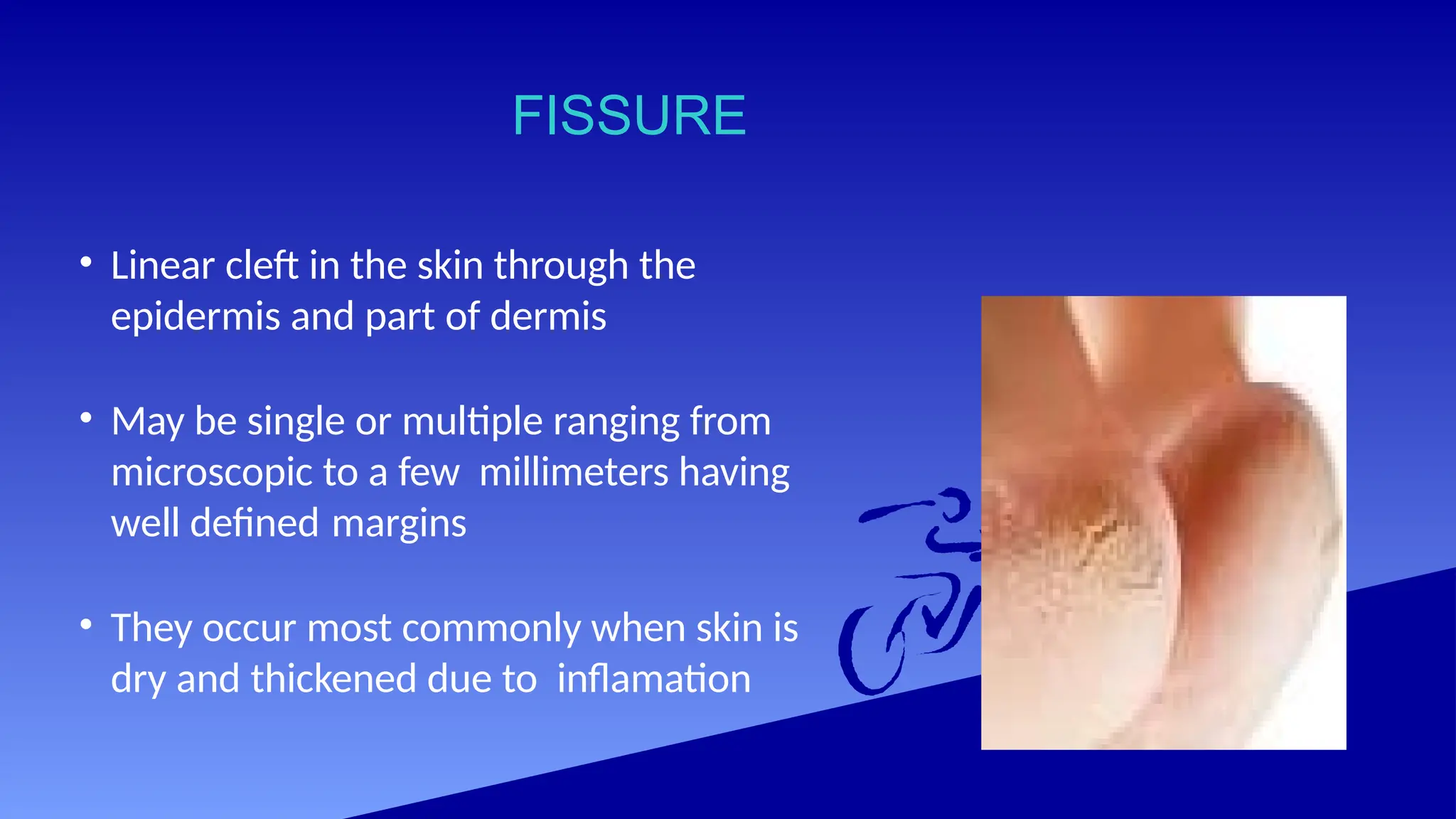 FISSURE

• Linear cleft in the skin through the epidermis and part of dermis

• May be single or multiple ranging from microscopic to a few millimeters having well defined margins

• They occur most commonly when skin is dry and thickened due to inflamation